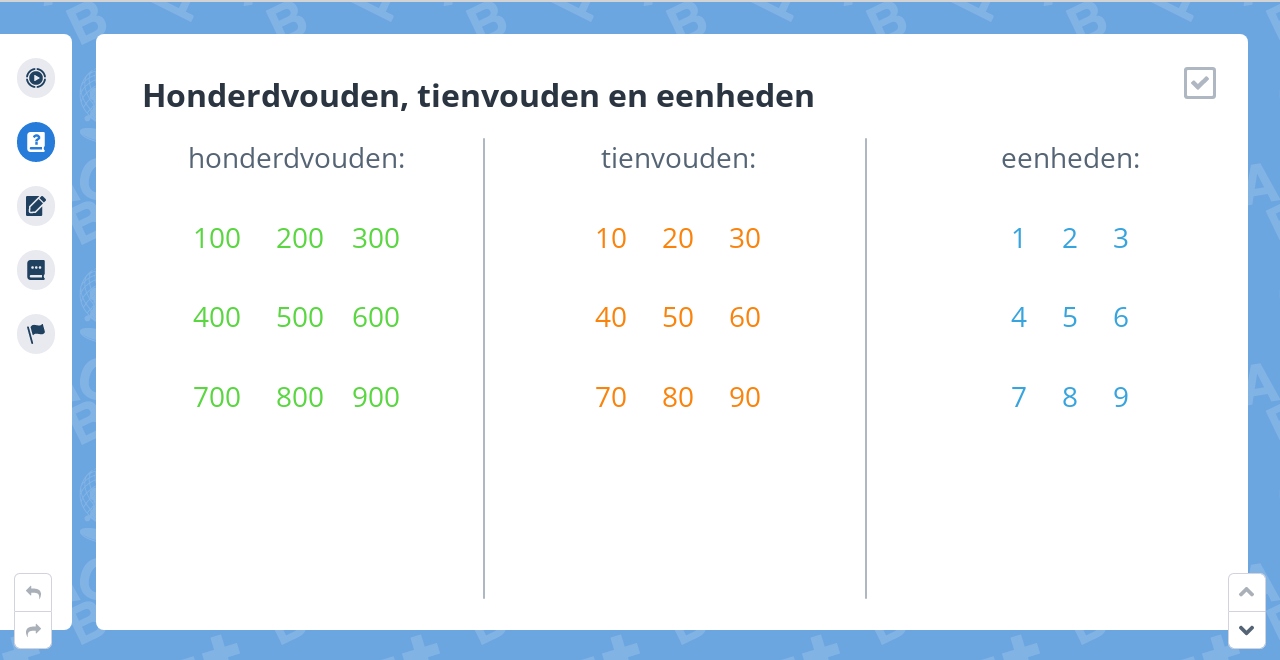 Honderdvouden, tienvouden en eenheden

honderdvouden:

100 200 300

400 500 600

700 800 900

tienvouden:

10 20 30

40 50 60

70 80 90

eenheden:

1 2 3

4 5 6

7 8 9